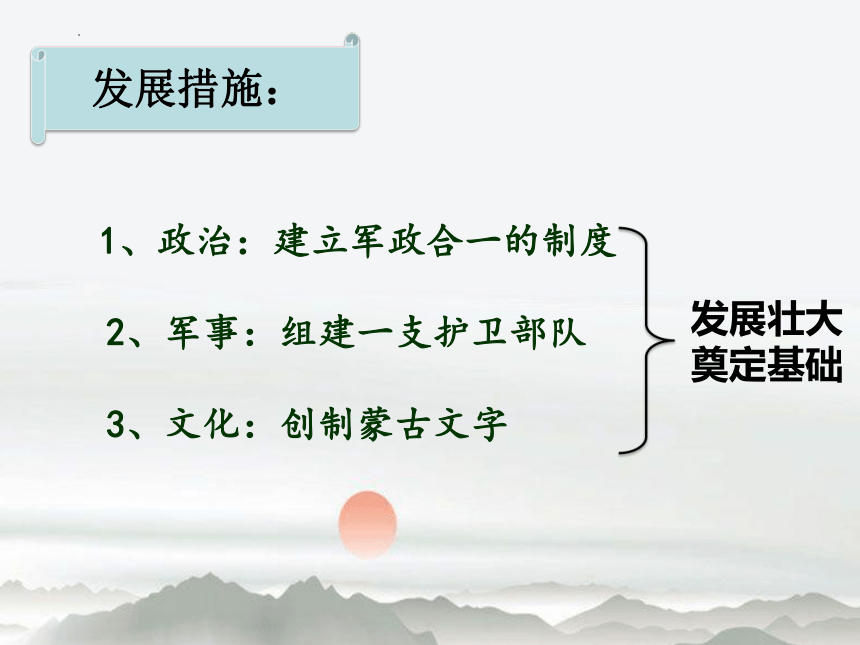 发展措施：

1、政治：建立军政合一的制度

2、军事：组建一支护卫部队

3、文化：创制蒙古文字

发展壮大
奠定基础